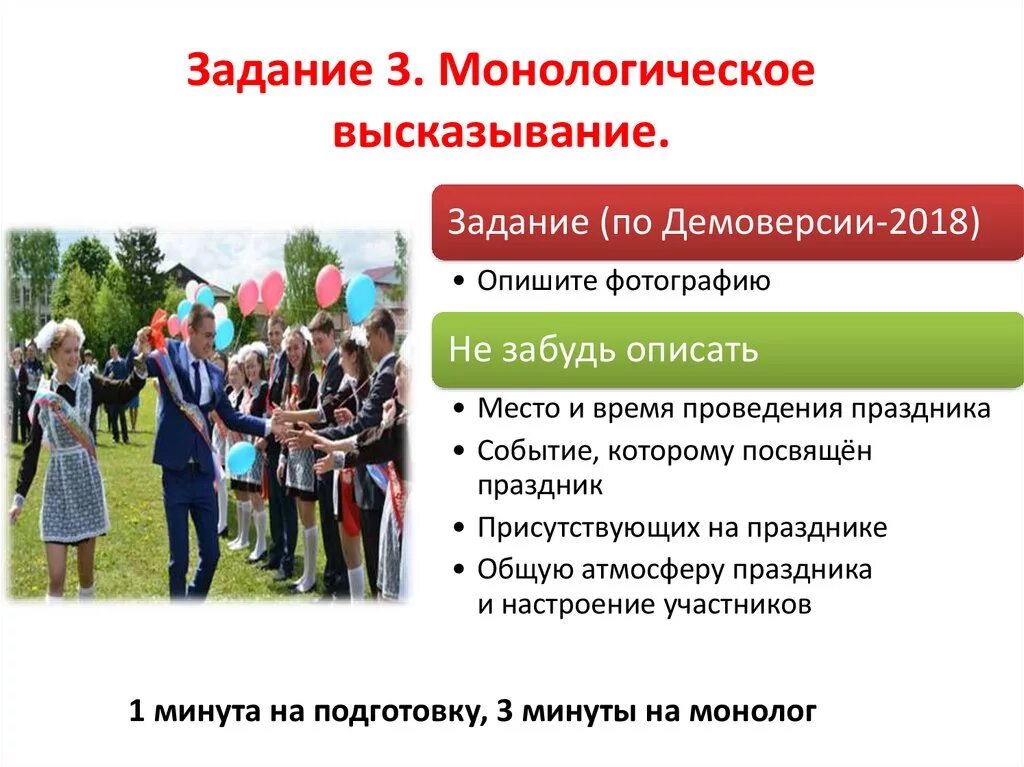 Задание 3. Монологическое высказывание.

Задание (по Демоверсии-2018)

• Опишите фотографию

Не забудь описать

• Место и время проведения праздника
• Событие, которому посвящён праздник
• Присутствующих на празднике
• Общую атмосферу праздника и настроение участников

1 минута на подготовку, 3 минуты на монолог